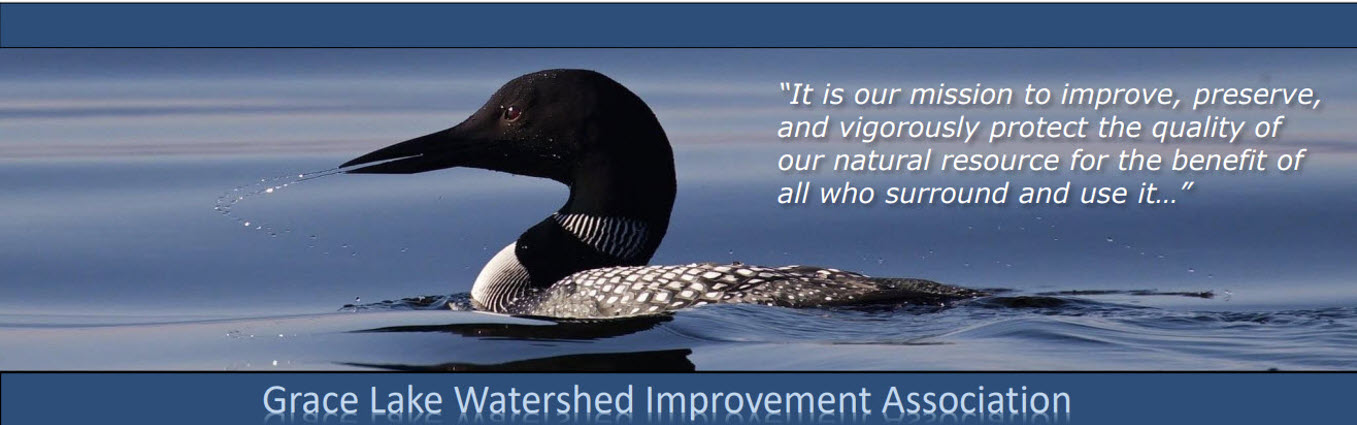 "It is our mission to improve, preserve, and vigorously protect the quality of our natural resource for the benefit of all who surround and use it…"

Grace Lake Watershed Improvement Association